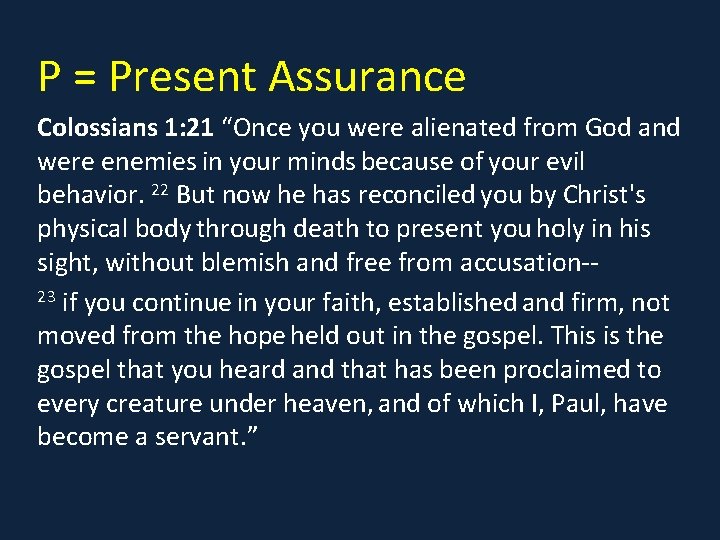 P = Present Assurance

Colossians 1:21 “Once you were alienated from God and were enemies in your minds because of your evil behavior. $^{22}$ But now he has reconciled you by Christ's physical body through death to present you holy in his sight, without blemish and free from accusation--

$^{23}$ if you continue in your faith, established and firm, not moved from the hope held out in the gospel. This is the gospel that you heard and that has been proclaimed to every creature under heaven, and of which I, Paul, have become a servant.”